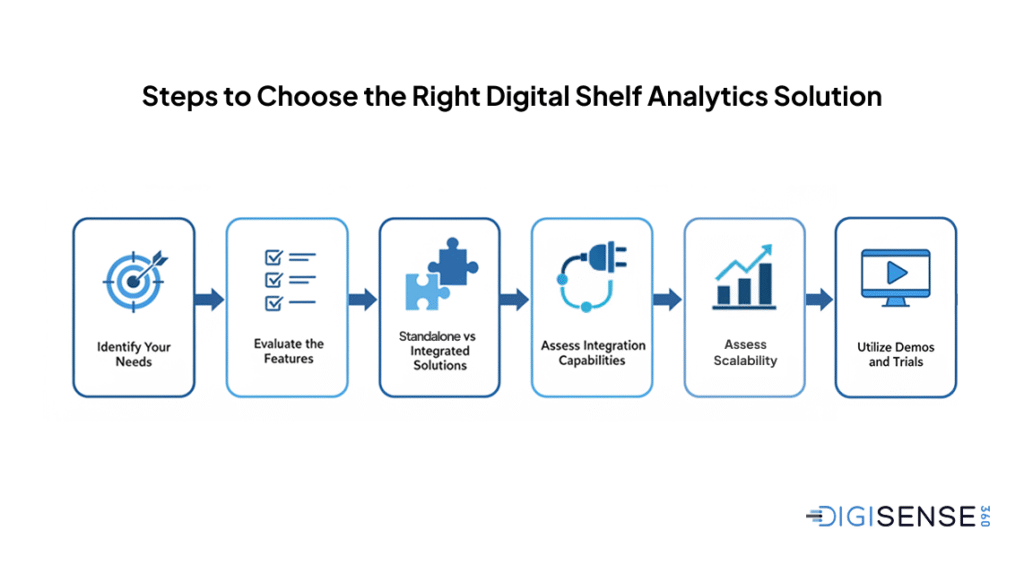 Steps to Choose the Right Digital Shelf Analytics Solution

Identify Your Needs

Evaluate the Features

Standalone vs Integrated Solutions

Assess Integration Capabilities

Assess Scalability

Utilize Demos and Trials

DIGISENSE 360